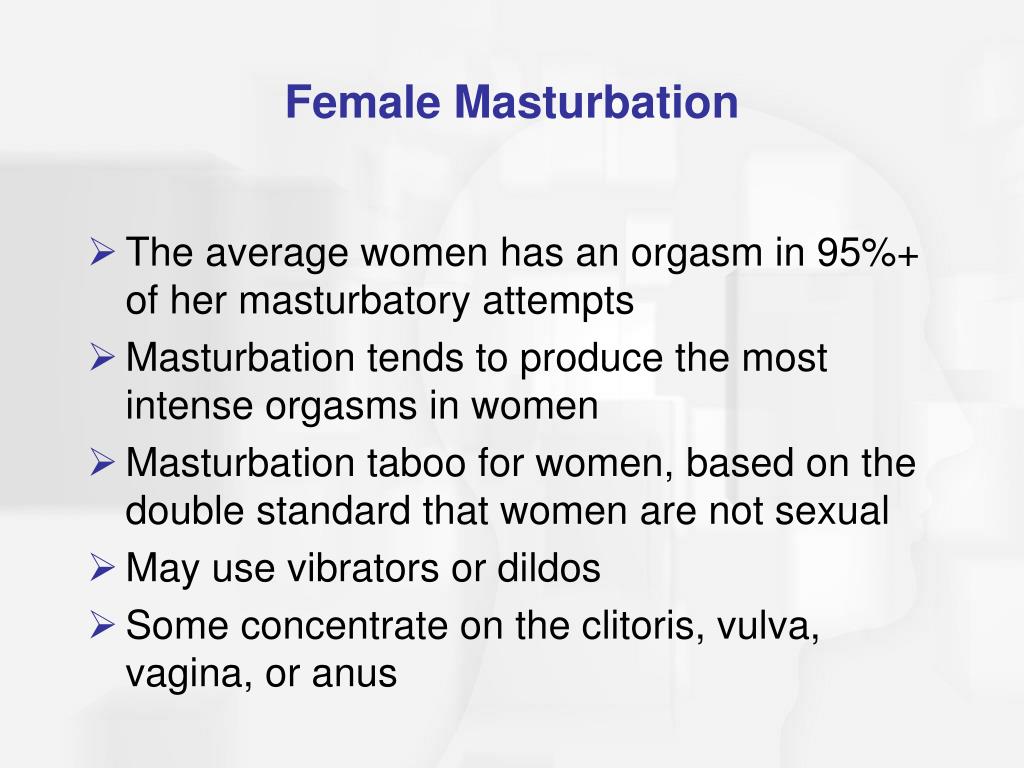 Female Masturbation

➢ The average women has an orgasm in 95%+ of her masturbatory attempts
➢ Masturbation tends to produce the most intense orgasms in women
➢ Masturbation taboo for women, based on the double standard that women are not sexual
➢ May use vibrators or dildos
➢ Some concentrate on the clitoris, vulva, vagina, or anus